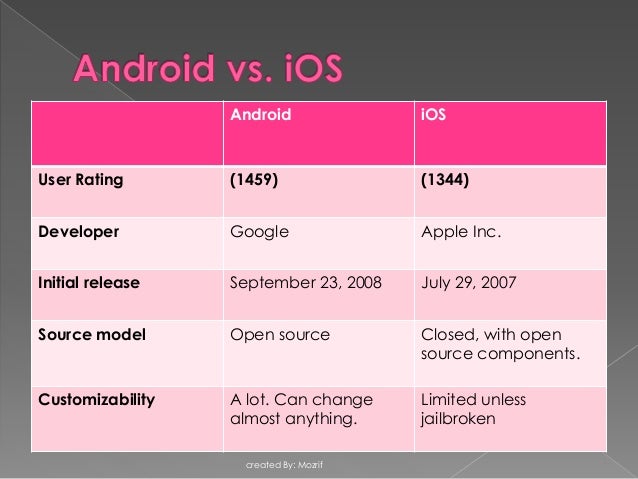 Android vs. iOS

| | Android | iOS |
|---|---|---|
| User Rating | (1459) | (1344) |
| Developer | Google | Apple Inc. |
| Initial release | September 23, 2008 | July 29, 2007 |
| Source model | Open source | Closed, with open source components. |
| Customizability | A lot. Can change almost anything. | Limited unless jailbroken |

created By: Mozrif